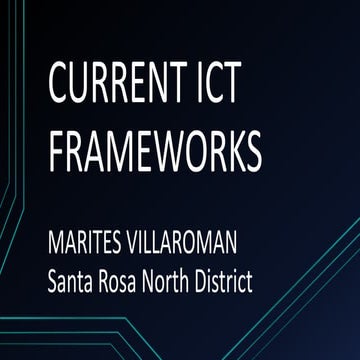 CURRENT ICT FRAMEWORKS

MARITES VILLAROMAN
Santa Rosa North District